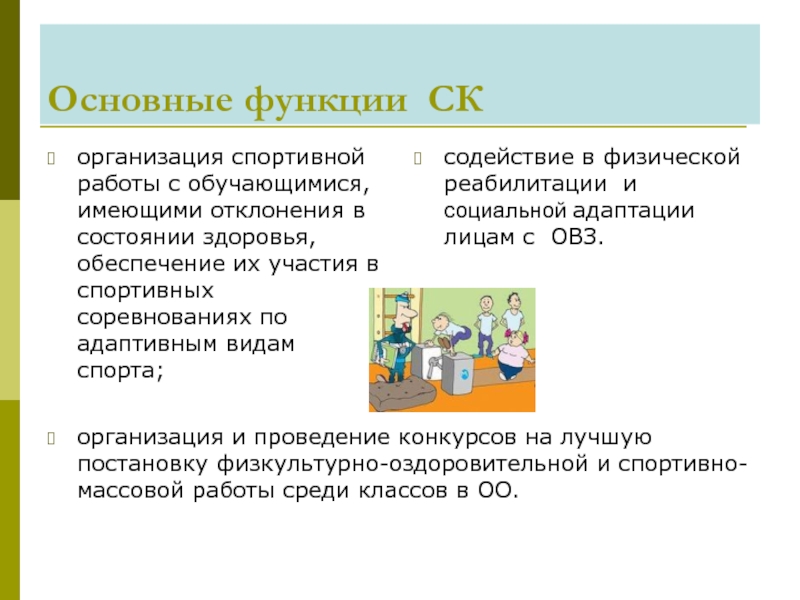 Основные функции СК

организация спортивной работы с обучающимися, имеющими отклонения в состоянии здоровья, обеспечение их участия в спортивных соревнованиях по адаптивным видам спорта;

содействие в физической реабилитации и социальной адаптации лицам с ОВЗ.

организация и проведение конкурсов на лучшую постановку физкультурно-оздоровительной и спортивно-массовой работы среди классов в ОО.